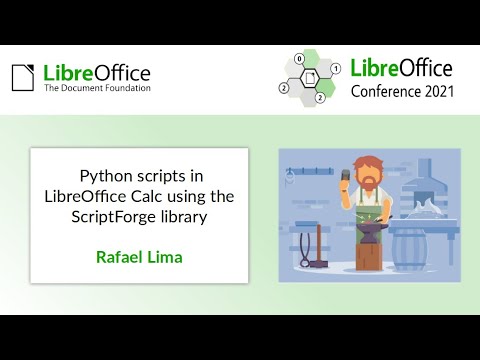 LibreOffice
The Document Foundation

0
1
2
2

LibreOffice
Conference 2021

Python scripts in LibreOffice Calc using the ScriptForge library

Rafael Lima